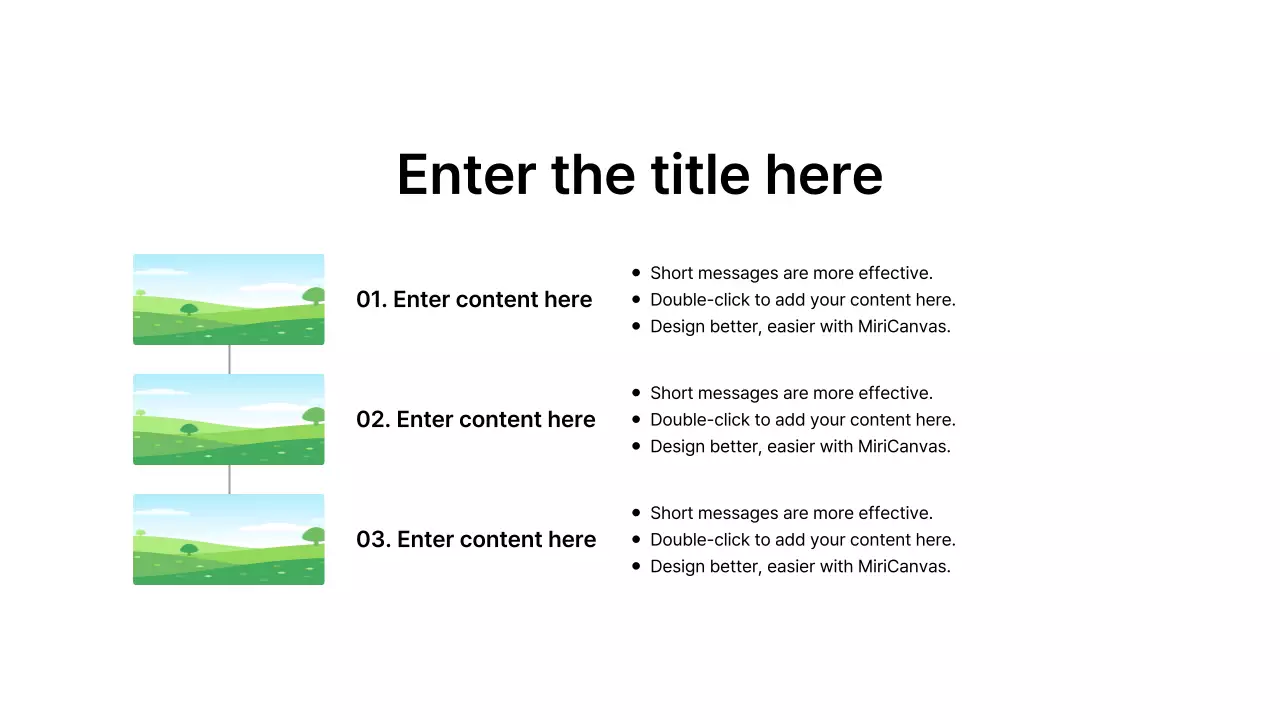 Enter the title here

01. Enter content here

- Short messages are more effective.
- Double-click to add your content here.
- Design better, easier with MiriCanvas.

02. Enter content here

- Short messages are more effective.
- Double-click to add your content here.
- Design better, easier with MiriCanvas.

03. Enter content here

- Short messages are more effective.
- Double-click to add your content here.
- Design better, easier with MiriCanvas.